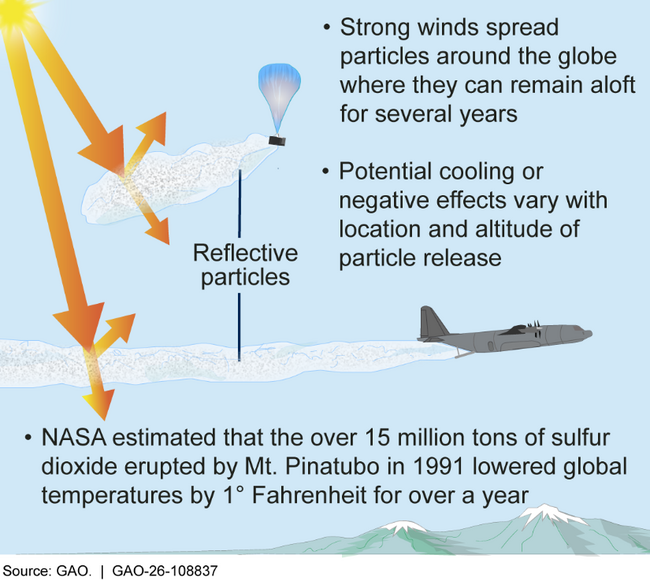 • Strong winds spread particles around the globe where they can remain aloft for several years

• Potential cooling or negative effects vary with location and altitude of particle release

Reflective particles

• NASA estimated that the over 15 million tons of sulfur dioxide erupted by Mt. Pinatubo in 1991 lowered global temperatures by 1° Fahrenheit for over a year

Source: GAO. | GAO-26-108837